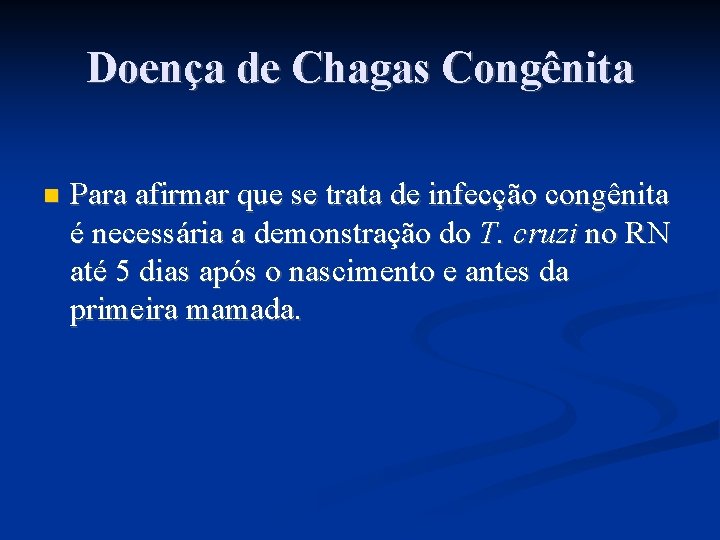 Doença de Chagas Congênita

Para afirmar que se trata de infecção congênita é necessária a demonstração do T. cruzi no RN até 5 dias após o nascimento e antes da primeira mamada.